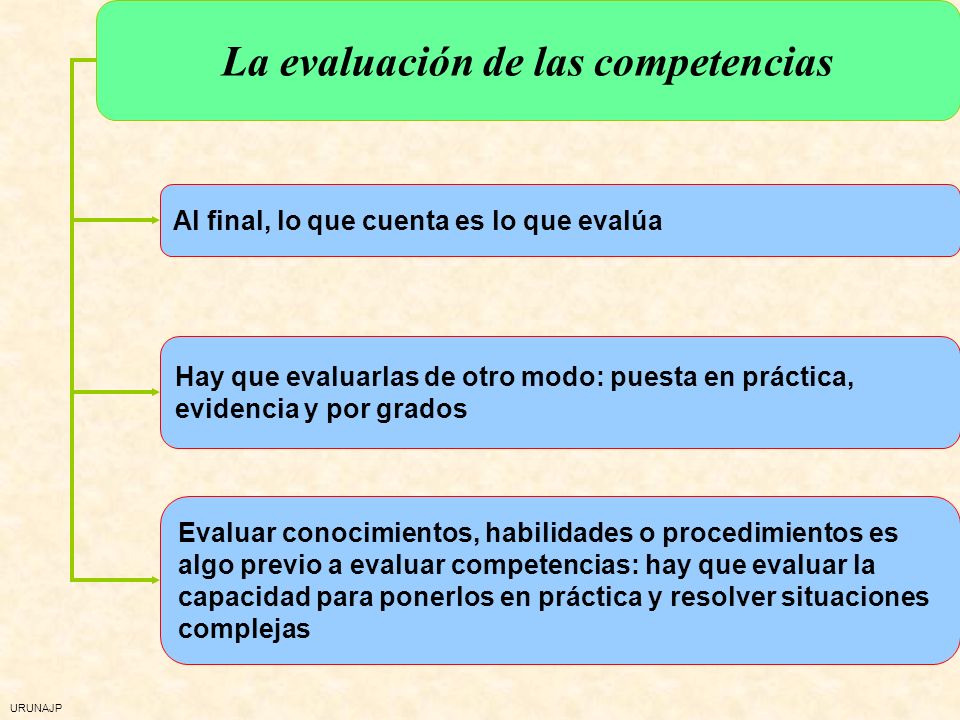 La evaluación de las competencias

Al final, lo que cuenta es lo que evalúa

Hay que evaluarlas de otro modo: puesta en práctica, evidencia y por grados

Evaluar conocimientos, habilidades o procedimientos es algo previo a evaluar competencias: hay que evaluar la capacidad para ponerlos en práctica y resolver situaciones complejas

URUNAJP